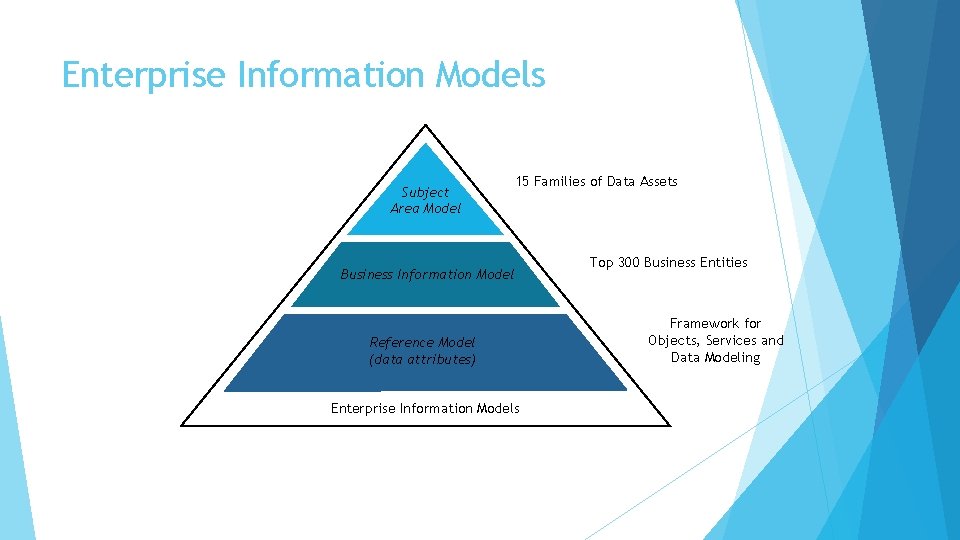 Enterprise Information Models

Subject
Area Model

15 Families of Data Assets

Business Information Model

Top 300 Business Entities

Reference Model
(data attributes)

Framework for
Objects, Services and
Data Modeling

Enterprise Information Models